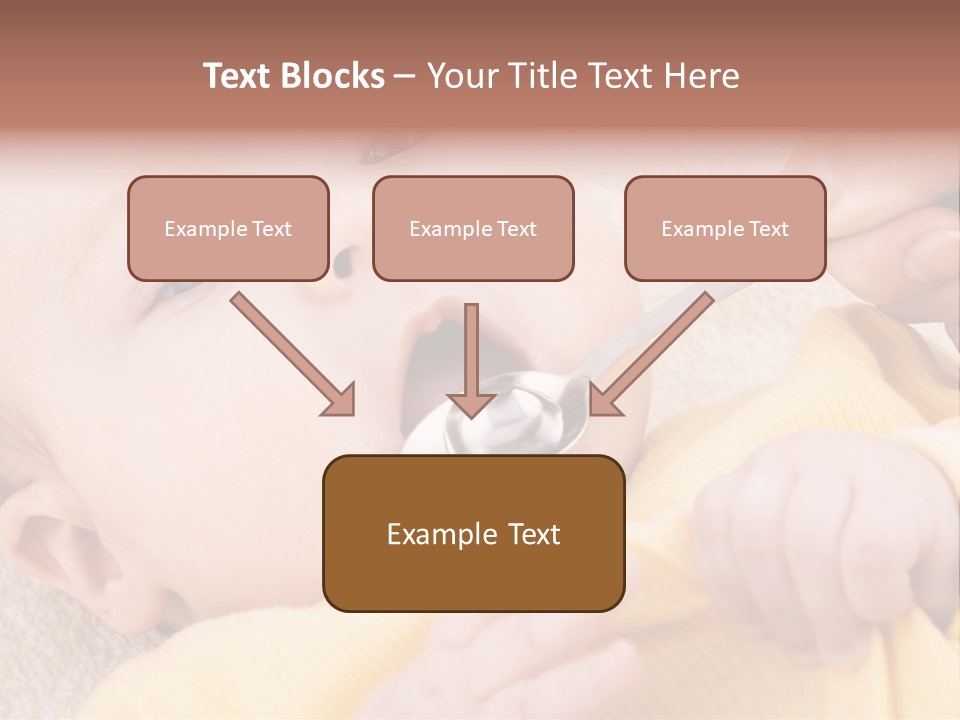 Text Blocks – Your Title Text Here

Example Text

Example Text

Example Text

Example Text